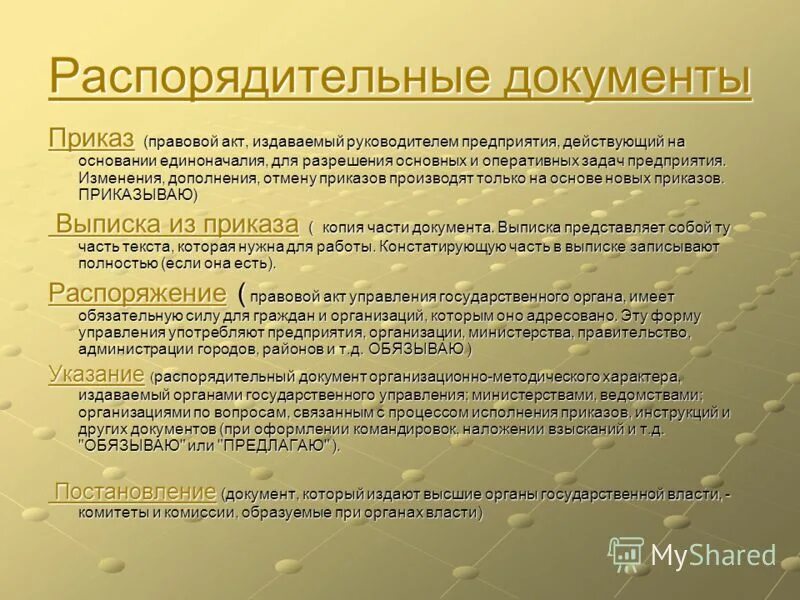 Распорядительные документы

Приказ (правовой акт, издаваемый руководителем предприятия, действующий на основании единоначалия, для разрешения основных и оперативных задач предприятия. Изменения, дополнения, отмену приказов производят только на основе новых приказов. ПРИКАЗЫВАЮ)

Выписка из приказа ( копия части документа. Выписка представляет собой ту часть текста, которая нужна для работы. Констатирующую часть в выписке записывают полностью (если она есть).

Распоряжение ( правовой акт управления государственного органа, имеет обязательную силу для граждан и организаций, которым оно адресовано. Эту форму управления употребляют предприятия, организации, министерства, правительство, администрации городов, районов и т.д. ОБЯЗЫВАЮ )

Указание (распорядительный документ организационно-методического характера, издаваемый органами государственного управления: министерствами, ведомствами; организациями по вопросам, связанным с процессом исполнения приказов, инструкций и других документов (при оформлении командировок. наложении взысканий и т.д. "ОБЯЗЫВАЮ" или "ПРЕДЛАГАЮ").

Постановление (документ, который издают высшие органы государственной власти, - комитеты и комиссии, образуемые при органах власти)

MyShared